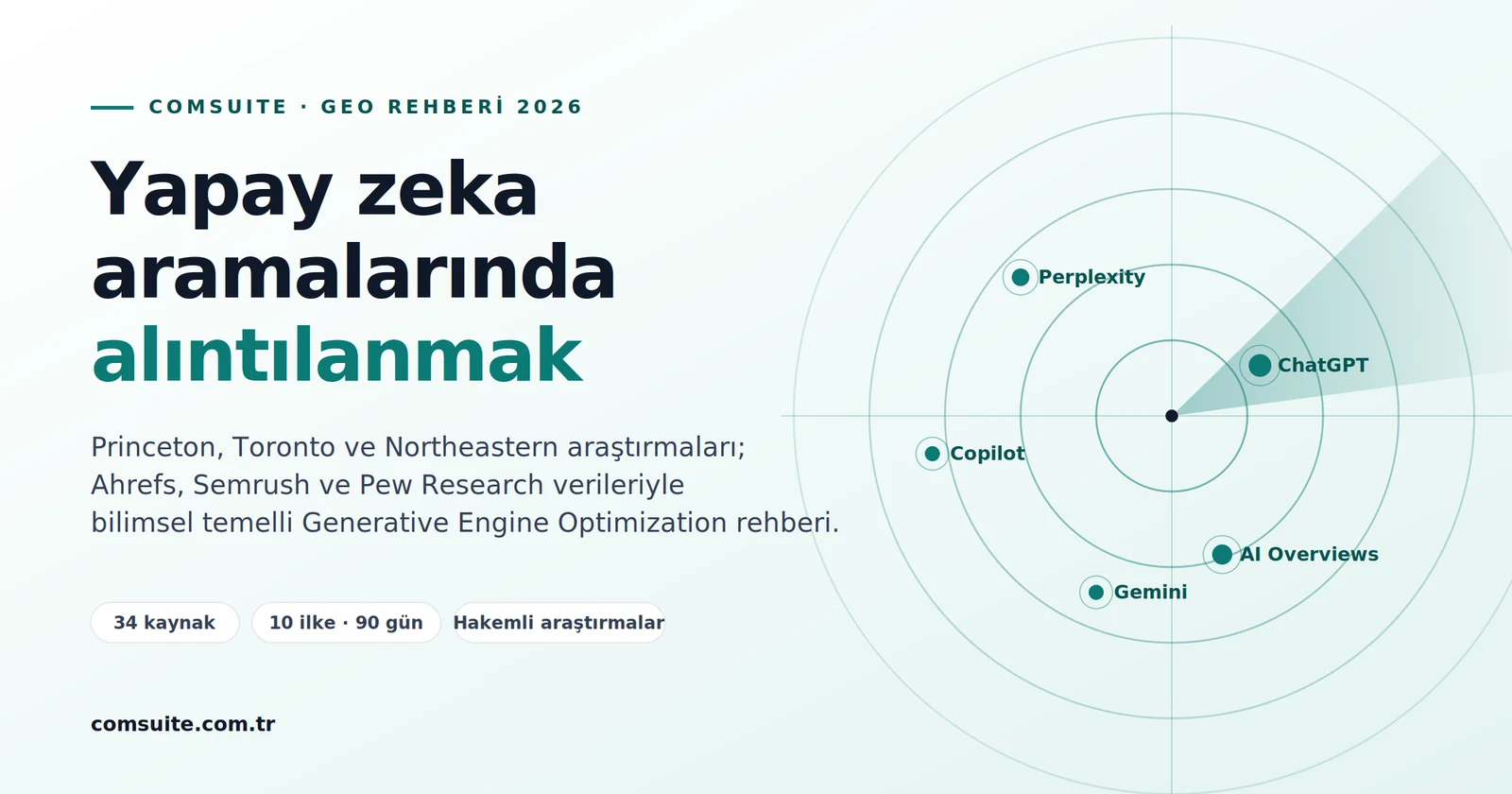 COMSUITE · GEO REHBERİ 2026

Yapay zeka aramalarında alıntılanmak

Princeton, Toronto ve Northeastern araştırmaları; Ahrefs, Semrush ve Pew Research verileriyle bilimsel temelli Generative Engine Optimization rehberi.

34 kaynak

10 ilke · 90 gün

Hakemli araştırmalar

comsuite.com.tr

Perplexity

ChatGPT

Copilot

AI Overviews

Gemini